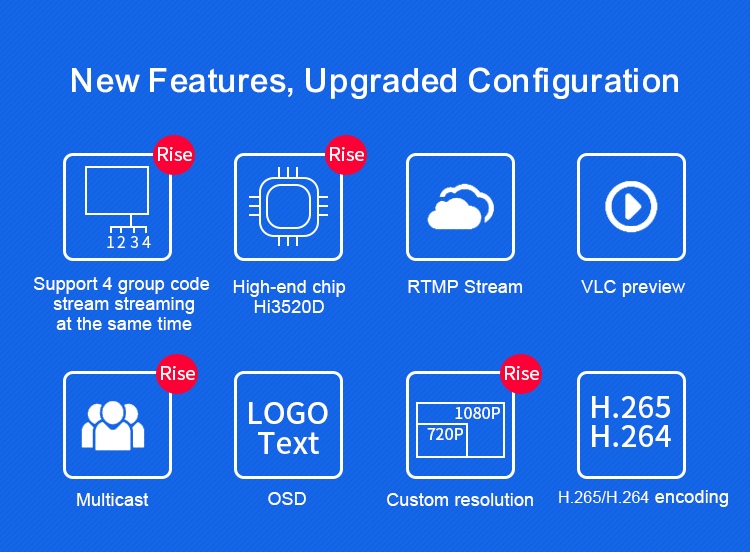 New Features, Upgraded Configuration

Rise

1 2 3 4

Support 4 group code stream streaming at the same time

Rise

High-end chip Hi3520D

RTMP Stream

VLC preview

Rise

Multicast

LOGO Text

OSD

Rise

1080P

720P

Custom resolution

H.265
H.264

H.265/H.264 encoding